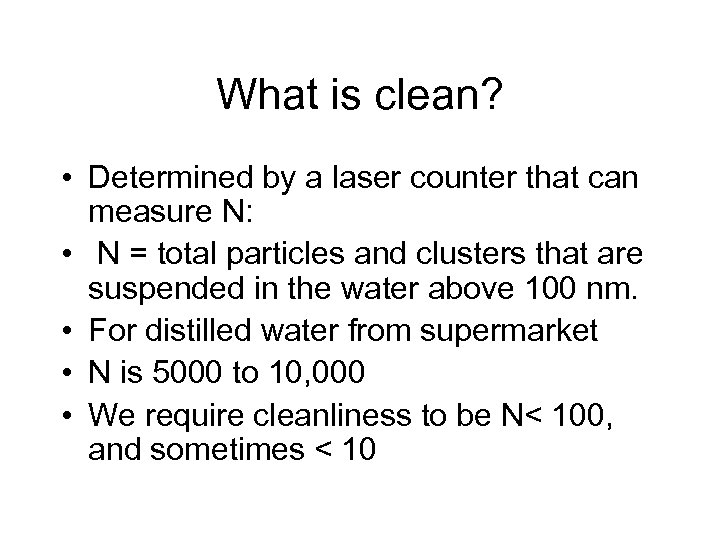 What is clean?

• Determined by a laser counter that can measure N:
• N = total particles and clusters that are suspended in the water above 100 nm.
• For distilled water from supermarket
• N is 5000 to 10,000
• We require cleanliness to be N< 100, and sometimes < 10